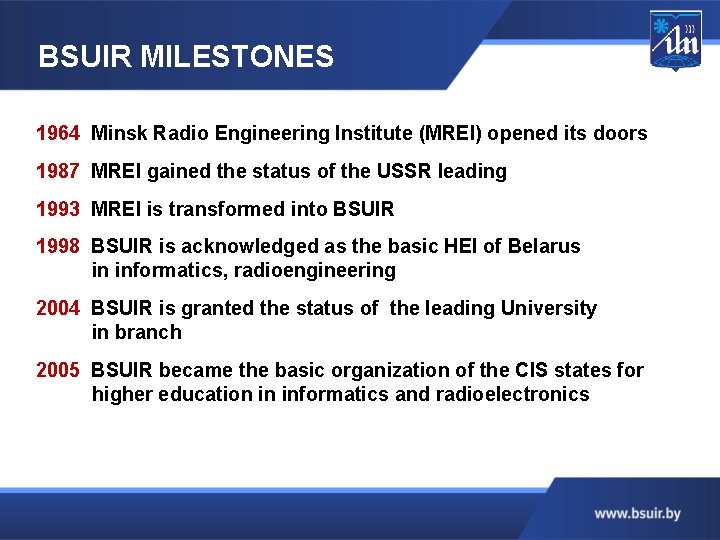 BSUIR MILESTONES

1964 Minsk Radio Engineering Institute (MREI) opened its doors

1987 MREI gained the status of the USSR leading

1993 MREI is transformed into BSUIR

1998 BSUIR is acknowledged as the basic HEI of Belarus in informatics, radioengineering

2004 BSUIR is granted the status of the leading University in branch

2005 BSUIR became the basic organization of the CIS states for higher education in informatics and radioelectronics

www.bsuir.by